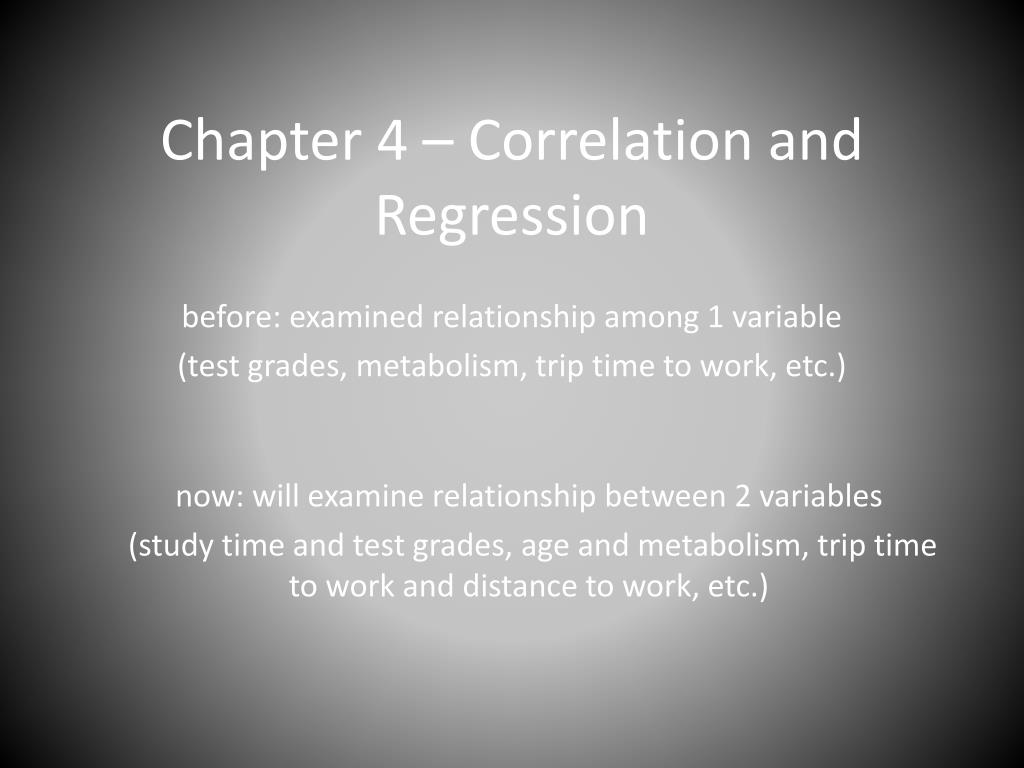 Chapter 4 – Correlation and Regression

before: examined relationship among 1 variable
(test grades, metabolism, trip time to work, etc.)

now: will examine relationship between 2 variables
(study time and test grades, age and metabolism, trip time to work and distance to work, etc.)